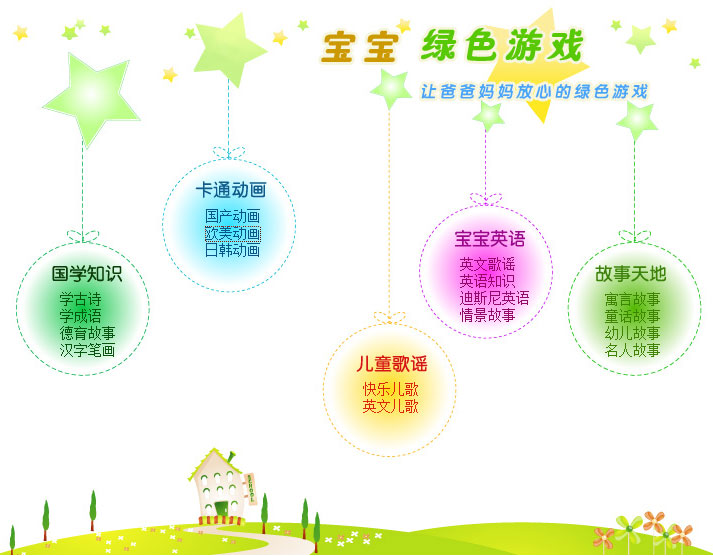 宝宝 绿色游戏

让爸爸妈妈放心的绿色游戏

国学知识
学古诗
学成语
德育故事
汉字笔画

卡通动画
国产动画
欧美动画
日韩动画

儿童歌谣
快乐儿歌
英文儿歌

宝宝英语
英文歌谣
英语知识
迪斯尼英语
情景故事

故事天地
寓言故事
童话故事
幼儿故事
名人故事

SCHOOL